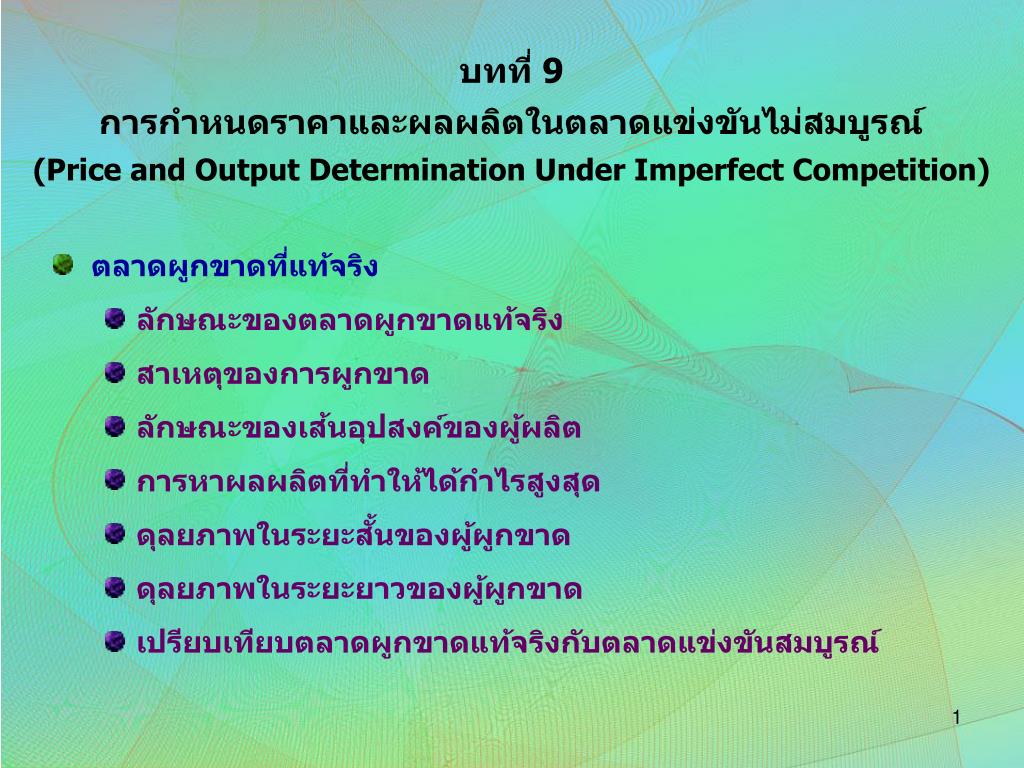 บทที่ 9
การกำหนดราคาและผลผลิตในตลาดแข่งขันไม่สมบูรณ์
(Price and Output Determination Under Imperfect Competition)

ตลาดผูกขาดที่แท้จริง
ลักษณะของตลาดผูกขาดแท้จริง
สาเหตุของการผูกขาด
ลักษณะของเส้นอุปสงค์ของผู้ผลิต
การหาผลผลิตที่ทำให้ได้กำไรสูงสุด
ดุลยภาพในระยะสั้นของผู้ผูกขาด
ดุลยภาพในระยะยาวของผู้ผูกขาด
เปรียบเทียบตลาดผูกขาดแท้จริงกับตลาดแข่งขันสมบูรณ์

1